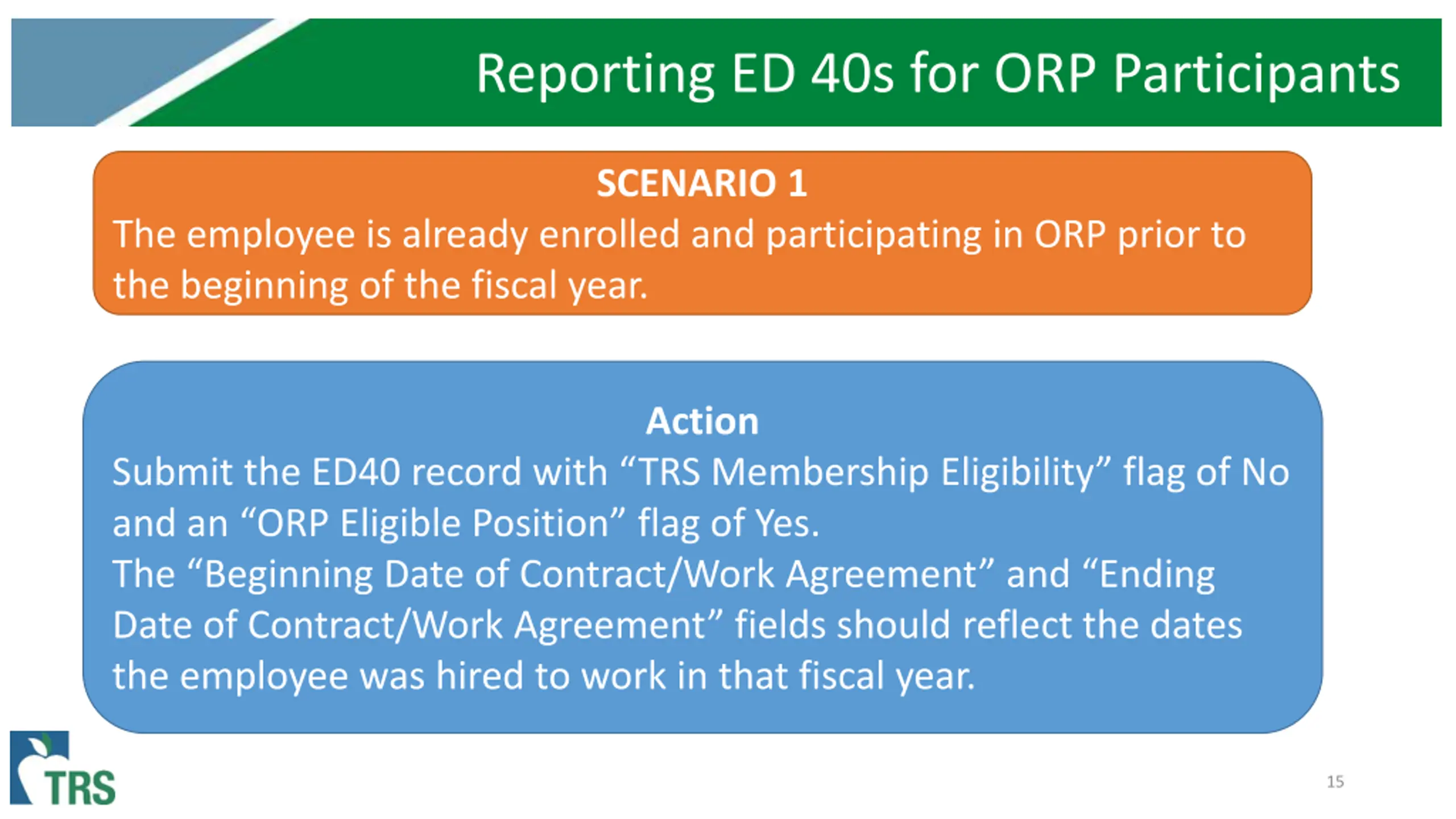 Reporting ED 40s for ORP Participants

SCENARIO 1
The employee is already enrolled and participating in ORP prior to the beginning of the fiscal year.

Action
Submit the ED40 record with “TRS Membership Eligibility” flag of No and an “ORP Eligible Position” flag of Yes.
The “Beginning Date of Contract/Work Agreement” and “Ending Date of Contract/Work Agreement” fields should reflect the dates the employee was hired to work in that fiscal year.

TRS

15